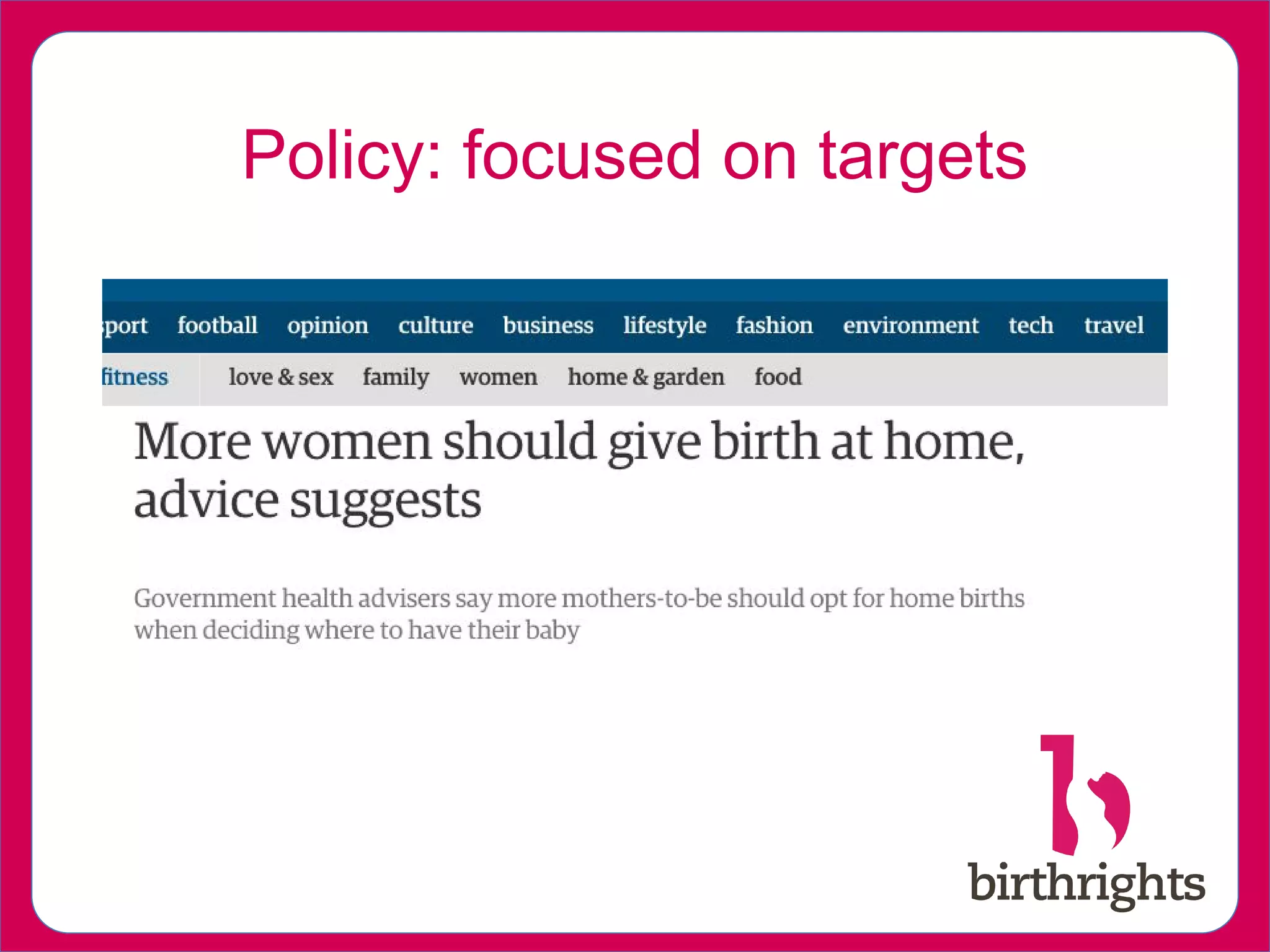 Policy: focused on targets

port football opinion culture business lifestyle fashion environment tech travel

fitness love & sex family women home & garden food

More women should give birth at home, advice suggests

Government health advisers say more mothers-to-be should opt for home births when deciding where to have their baby

birthrights